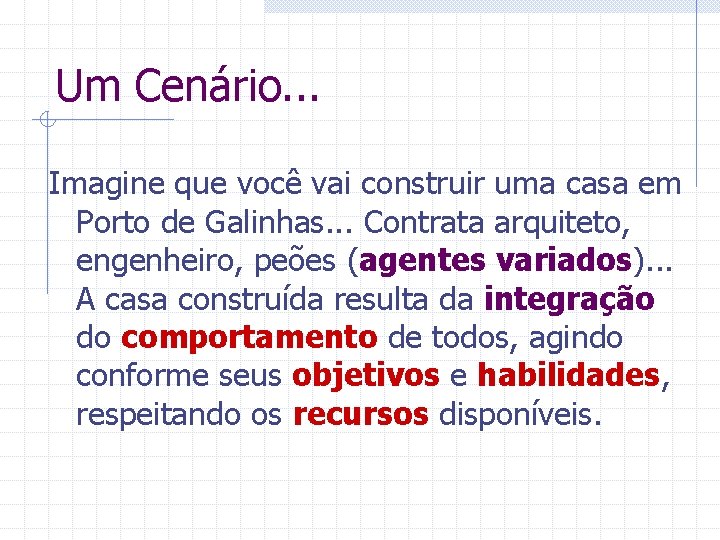 Um Cenário...

Imagine que você vai construir uma casa em Porto de Galinhas... Contrata arquiteto, engenheiro, peões (agentes variados)... A casa construída resulta da integração do comportamento de todos, agindo conforme seus objetivos e habilidades, respeitando os recursos disponíveis.